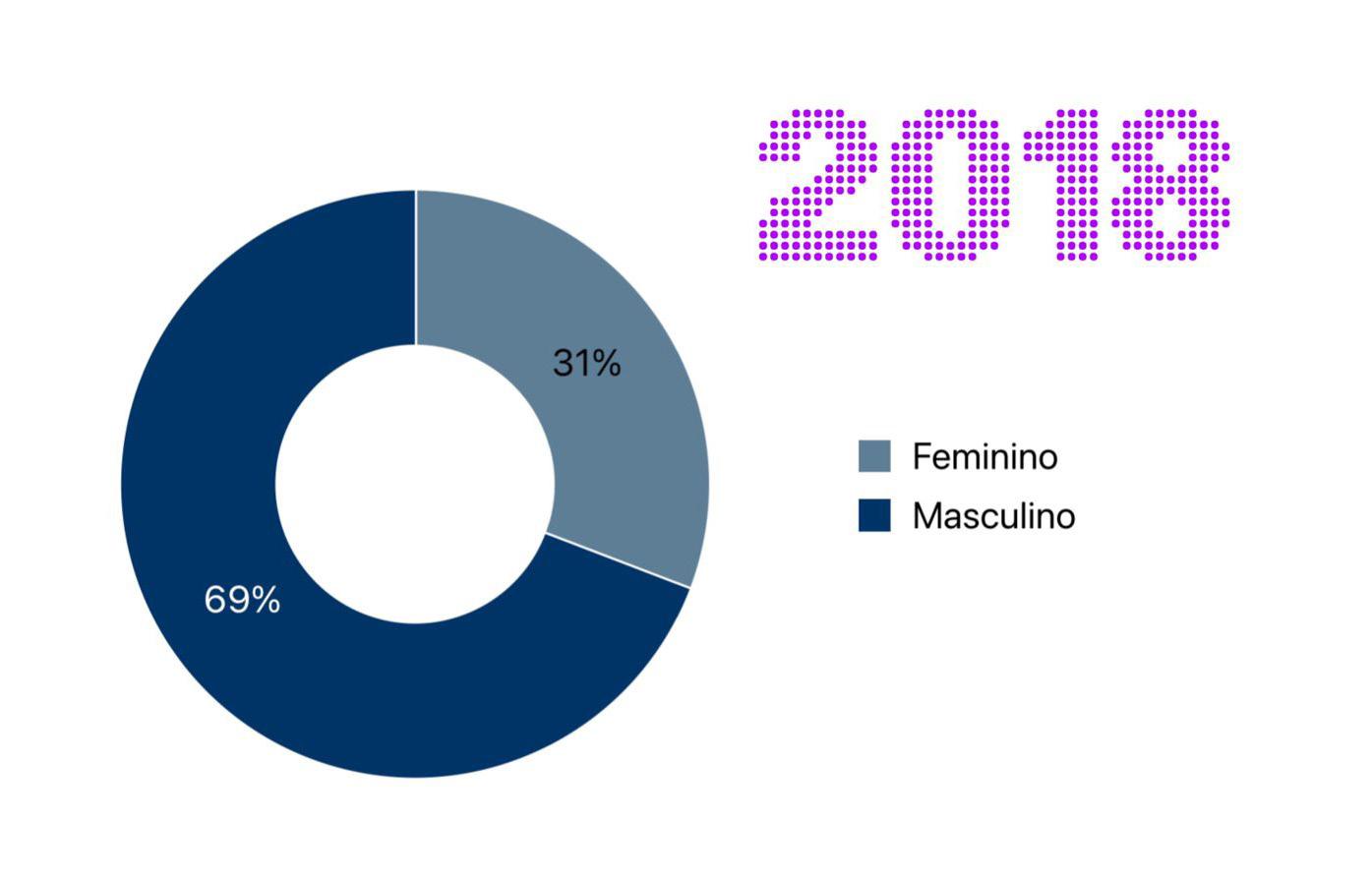 2018

31%

69%

Feminino
Masculino